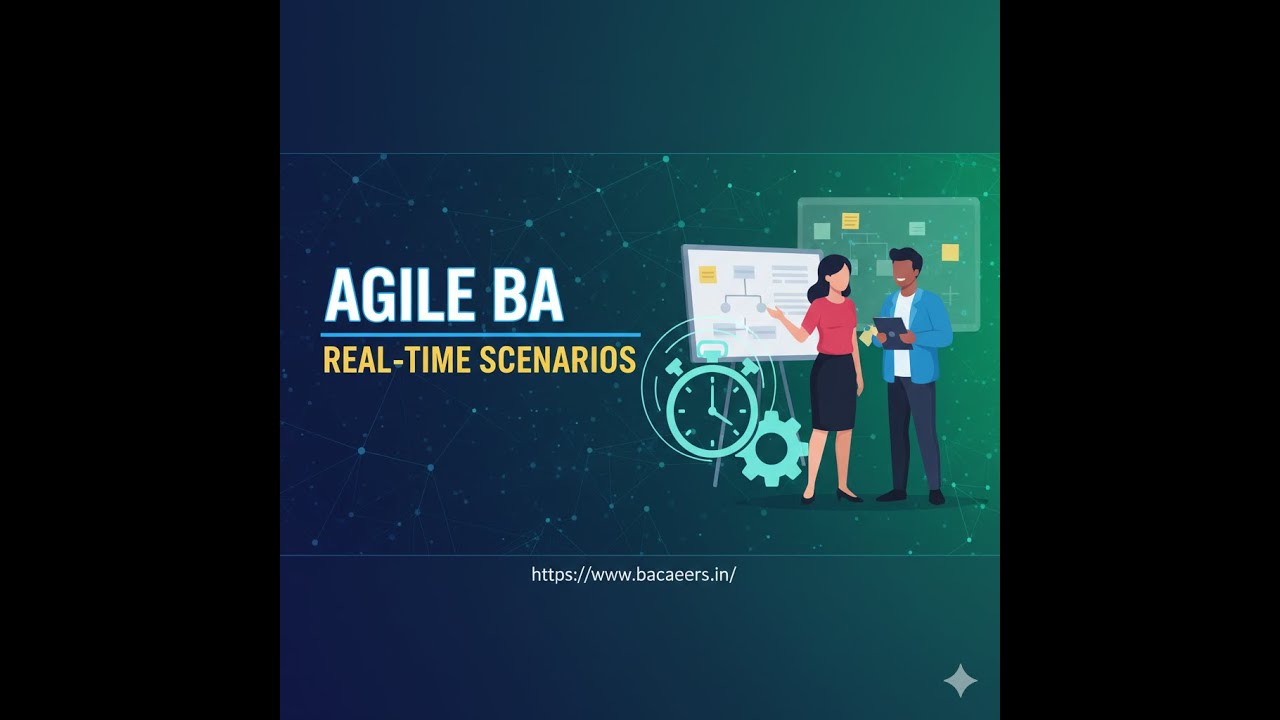 AGILE BA
REAL-TIME SCENARIOS

https://www.bacaeers.in/